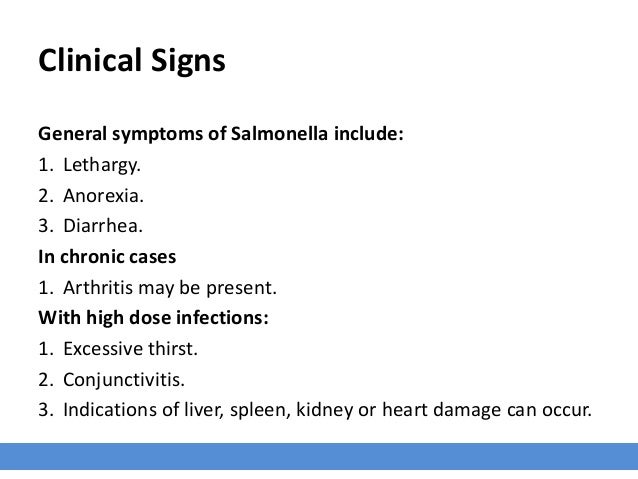 Clinical Signs

General symptoms of Salmonella include:
1. Lethargy.
2. Anorexia.
3. Diarrhea.
In chronic cases
1. Arthritis may be present.
With high dose infections:
1. Excessive thirst.
2. Conjunctivitis.
3. Indications of liver, spleen, kidney or heart damage can occur.